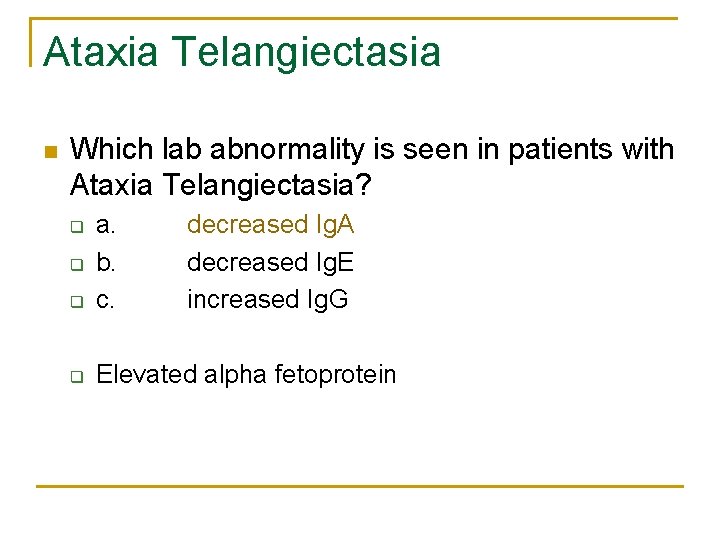 Ataxia Telangiectasia

Which lab abnormality is seen in patients with Ataxia Telangiectasia?

a. decreased IgA

b. decreased IgE

c. increased IgG

Elevated alpha fetoprotein